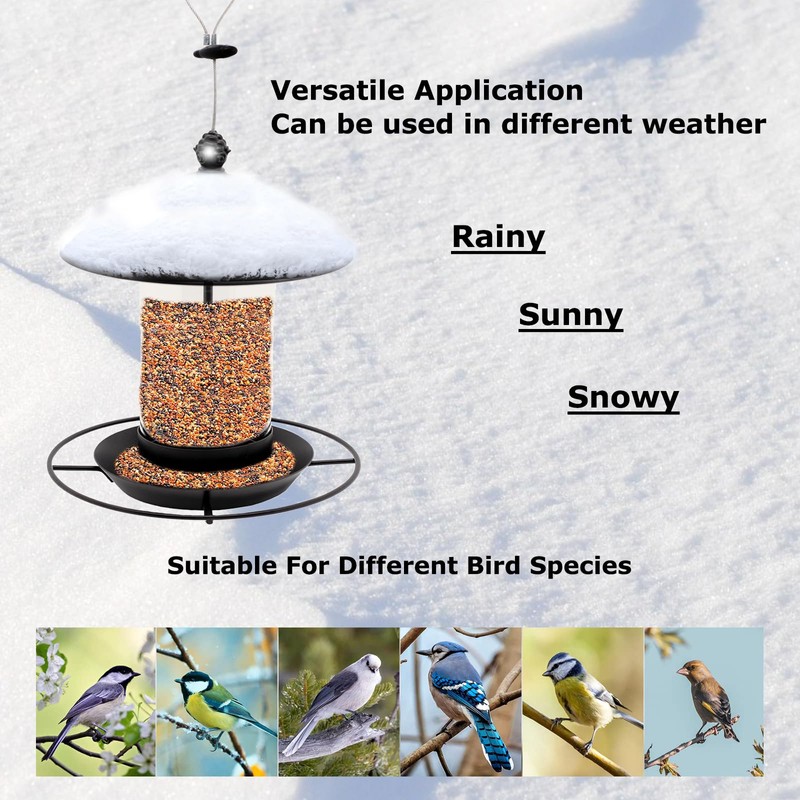 Versatile Application
Can be used in different weather

Rainy

Sunny

Snowy

Suitable For Different Bird Species